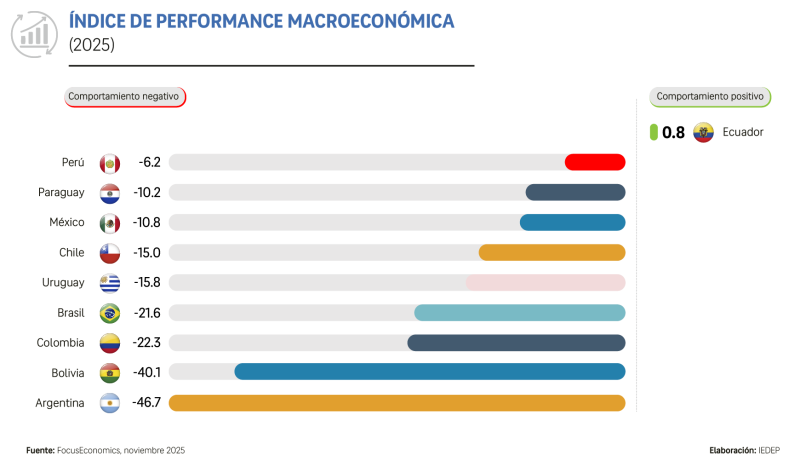 ÍNDICE DE PERFORMANCE MACROECONÓMICA
(2025)

Comportamiento negativo

Comportamiento positivo

0.8 Ecuador

Perú -6.2
Paraguay -10.2
México -10.8
Chile -15.0
Uruguay -15.8
Brasil -21.6
Colombia -22.3
Bolivia -40.1
Argentina -46.7

Fuente: FocusEconomics, noviembre 2025

Elaboración: IEDEP